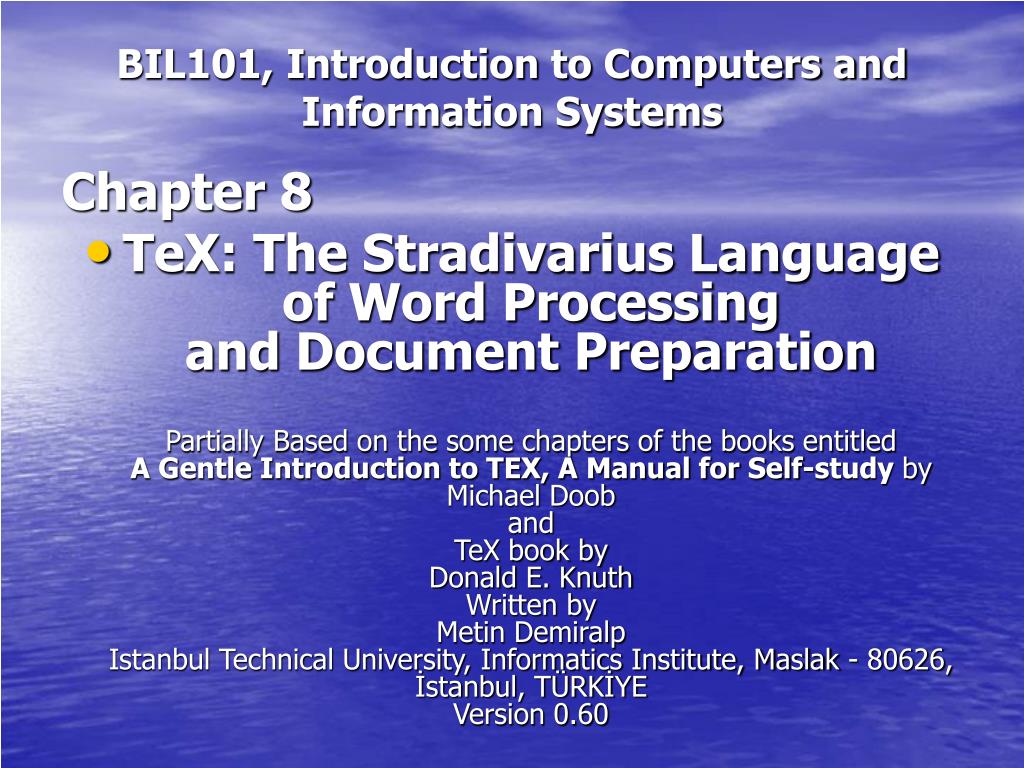 BIL101, Introduction to Computers and Information Systems

Chapter 8

• TeX: The Stradivarius Language of Word Processing and Document Preparation

Partially Based on the some chapters of the books entitled
A Gentle Introduction to TEX, A Manual for Self-study by Michael Doob
and
TeX book by
Donald E. Knuth
Written by
Metin Demiralp
Istanbul Technical University, Informatics Institute, Maslak - 80626, İstanbul, TÜRKİYE
Version 0.60